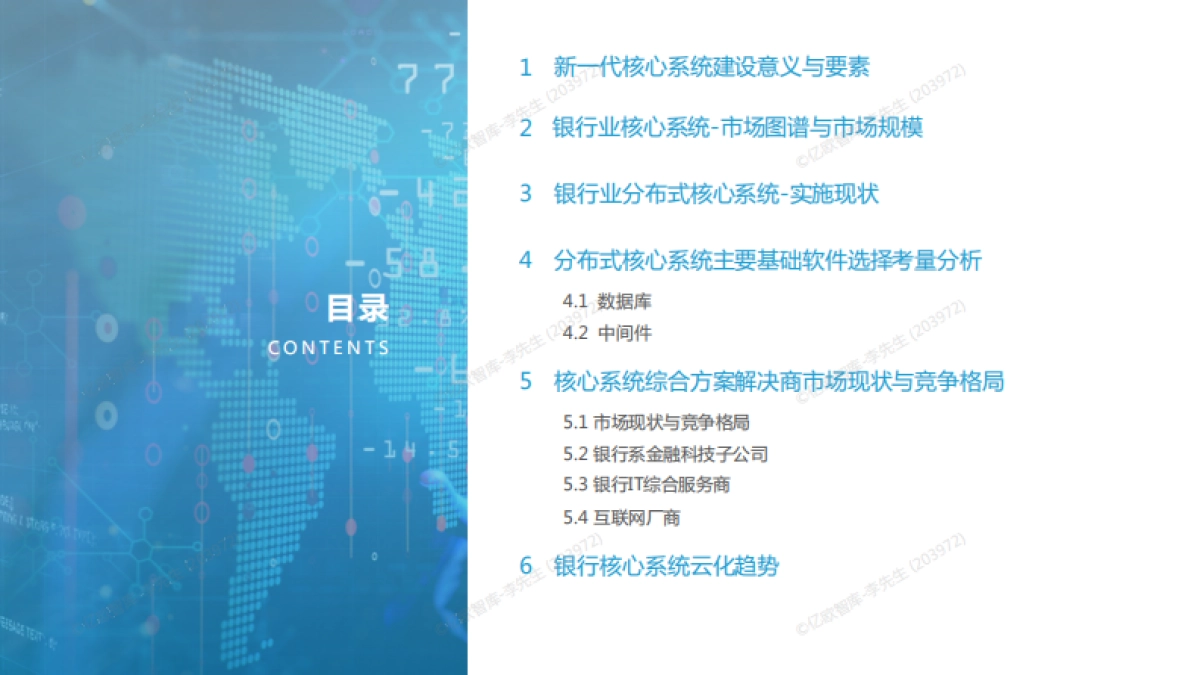 目录
CONTENTS

1 新一代核心系统建设意义与要素

2 银行业核心系统-市场图谱与市场规模

3 银行业分布式核心系统-实施现状

4 分布式核心系统主要基础软件选择考量分析

4.1 数据库

4.2 中间件

5 核心系统综合方案解决商市场现状与竞争格局

5.1 市场现状与竞争格局

5.2 银行系金融科技子公司

5.3 银行IT综合服务商

5.4 互联网厂商

6 银行核心系统云化趋势

©亿欧智库-李先生 (203972)